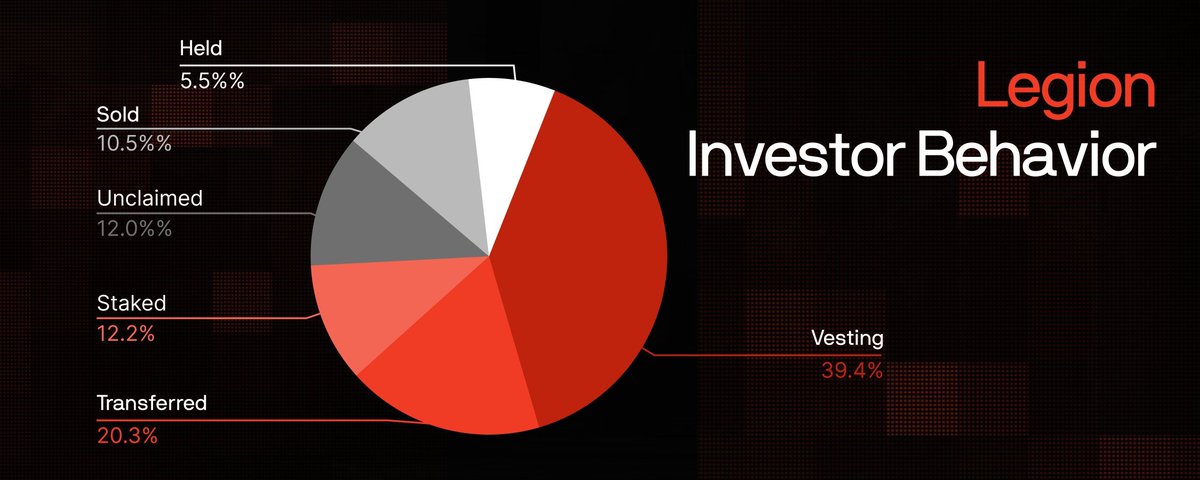 Legion
Investor Behavior

Held
5.5%%

Sold
10.5%%

Unclaimed
12.0%%

Staked
12.2%

Transferred
20.3%

Vesting
39.4%